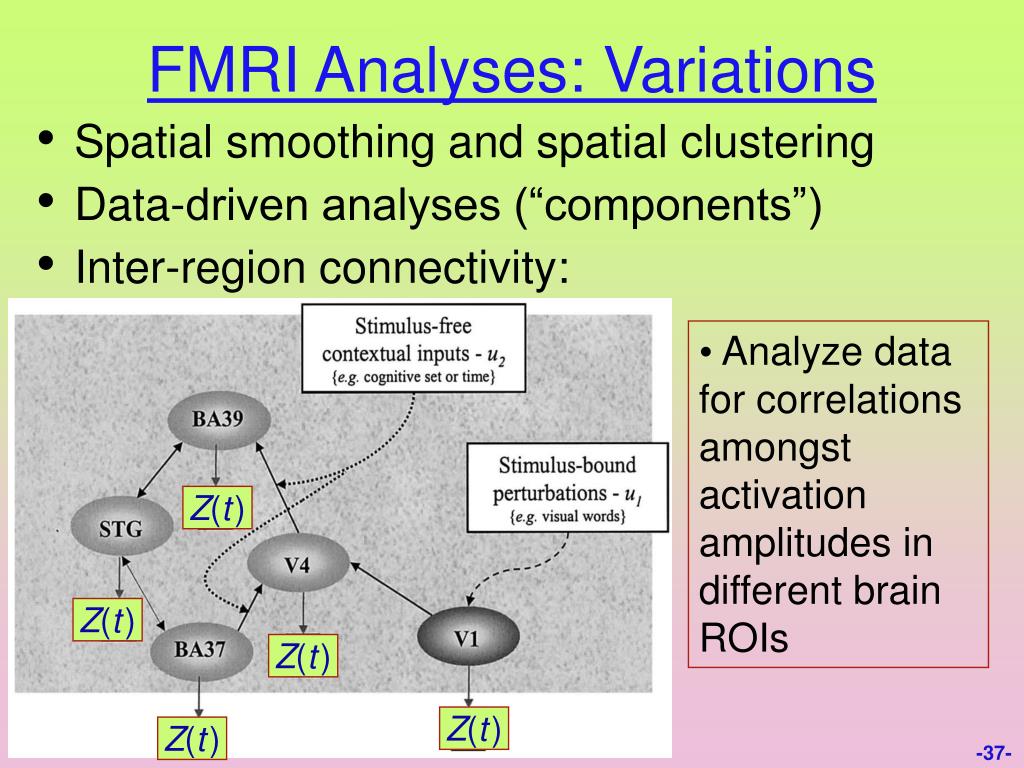 FMRI Analyses: Variations

• Spatial smoothing and spatial clustering
• Data-driven analyses (“components”)
• Inter-region connectivity:

Stimulus-free contextual inputs - $u_2$ {e.g. cognitive set or time}

BA39

Stimulus-bound perturbations - $u_1$ {e.g. visual words}

$Z(t)$

STG

V4

$Z(t)$

BA37

$Z(t)$

V1

$Z(t)$

$Z(t)$

• Analyze data for correlations amongst activation amplitudes in different brain ROIs

-37-